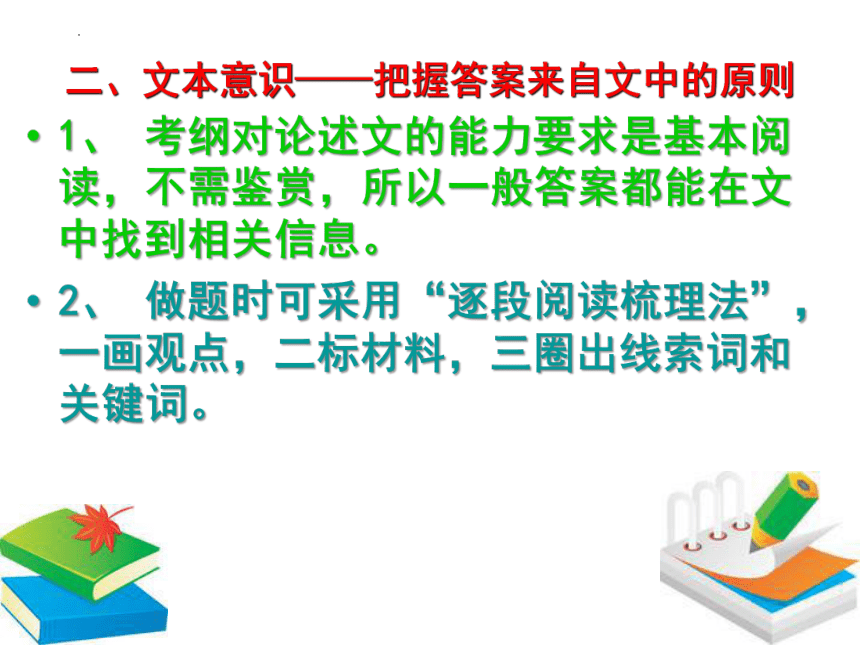 二、文本意识——把握答案来自文中的原则

• 1、 考纲对论述文的能力要求是基本阅读，不需鉴赏，所以一般答案都能在文中找到相关信息。

• 2、 做题时可采用“逐段阅读梳理法”，一画观点，二标材料，三圈出线索词和关键词。